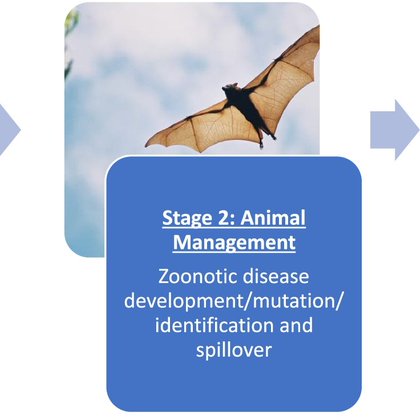 Stage 2: Animal Management

Zoonotic disease development/mutation/ identification and spillover